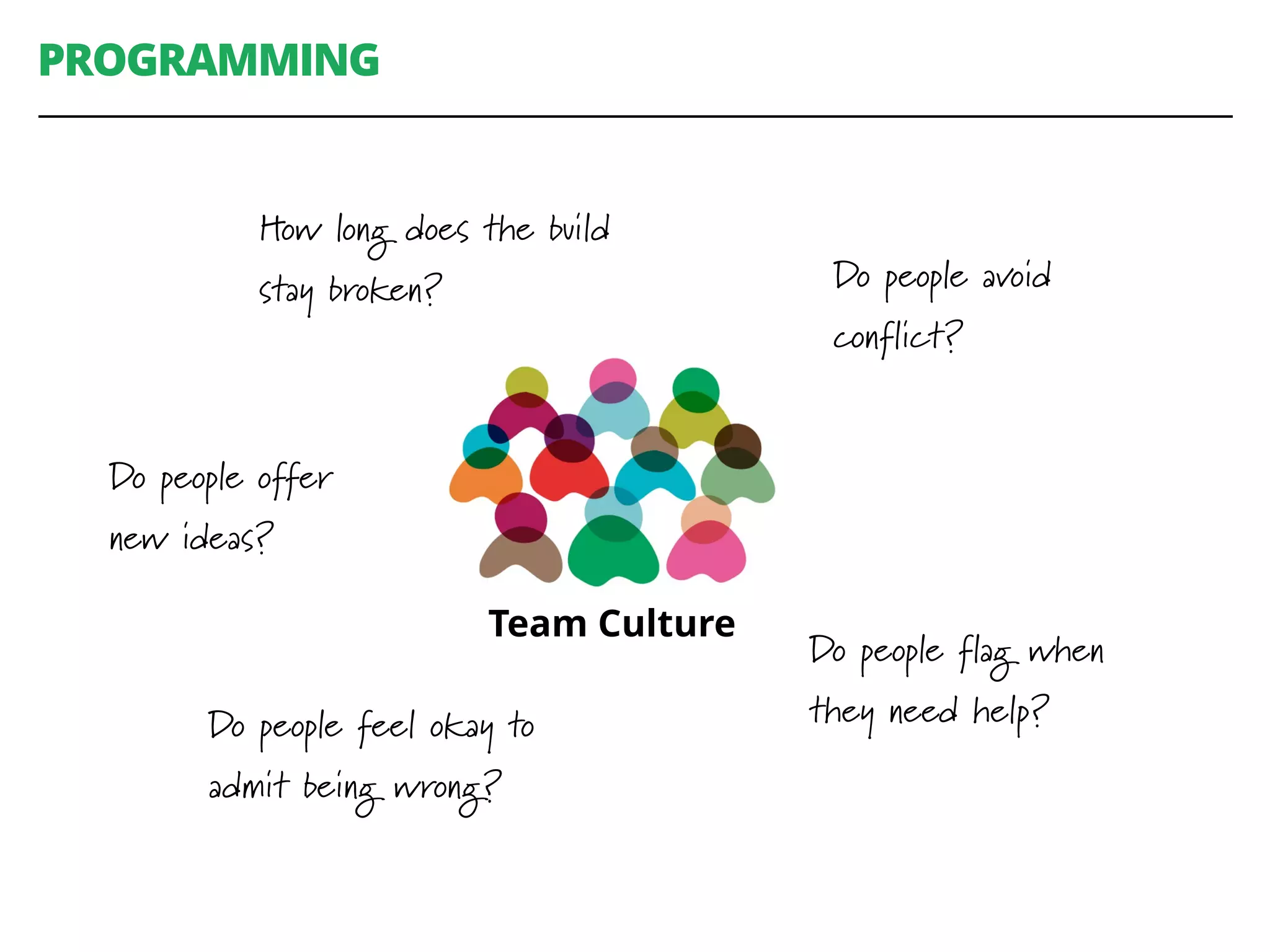 PROGRAMMING

How long does the build stay broken?

Do people avoid conflict?

Do people offer new ideas?

Team Culture

Do people flag when they need help?

Do people feel okay to admit being wrong?